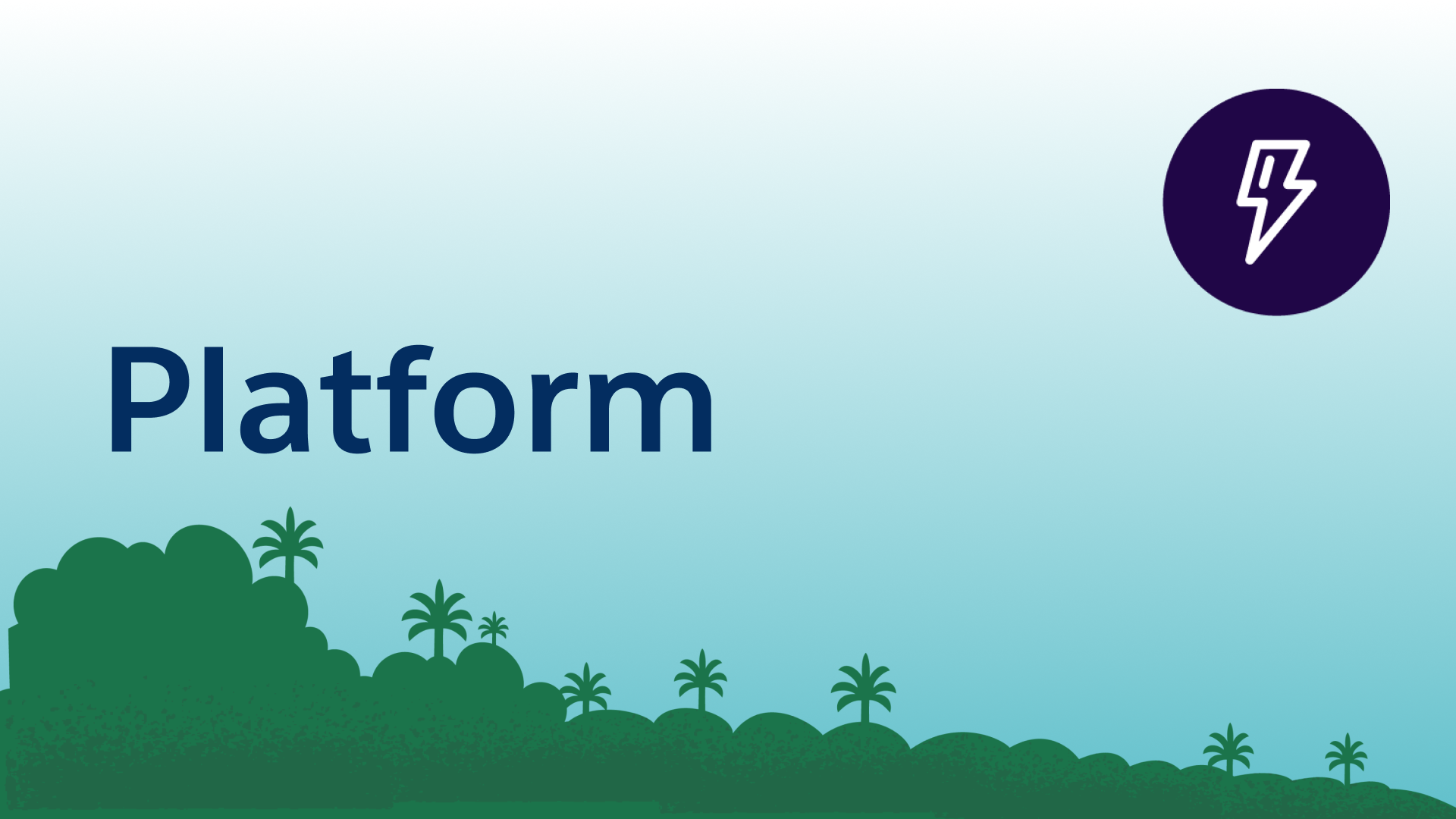 Platform